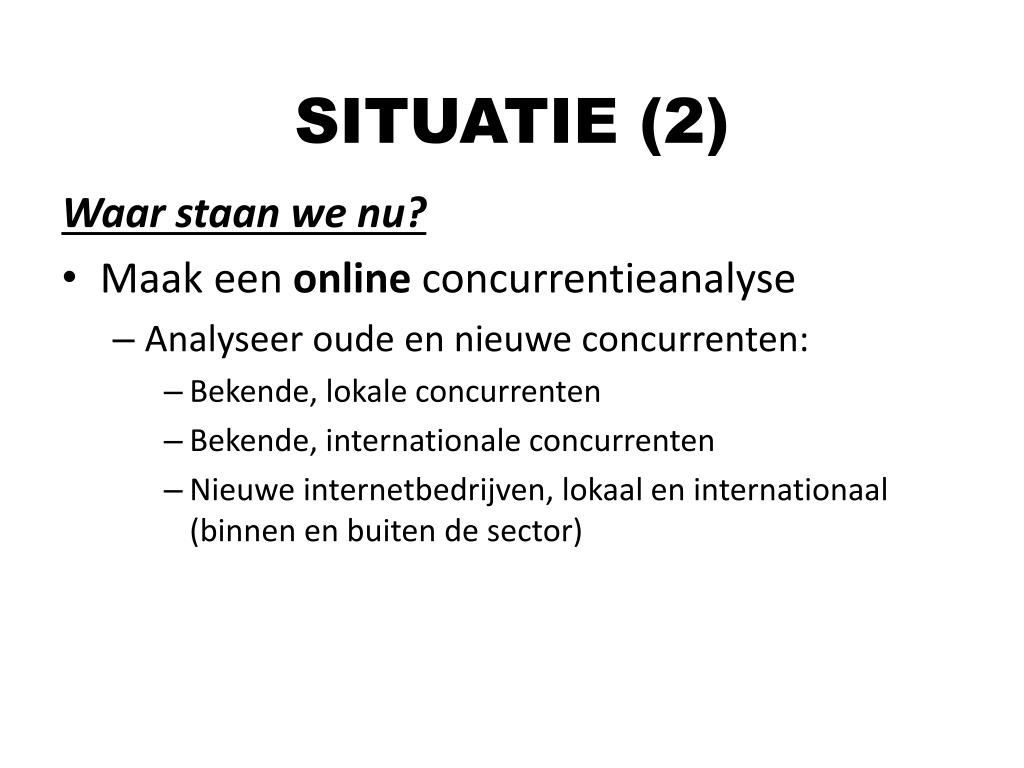 SITUATIE (2)

Waar staan we nu?

• Maak een online concurrentieanalyse
– Analyseer oude en nieuwe concurrenten:
– Bekende, lokale concurrenten
– Bekende, internationale concurrenten
– Nieuwe internetbedrijven, lokaal en internationaal (binnen en buiten de sector)